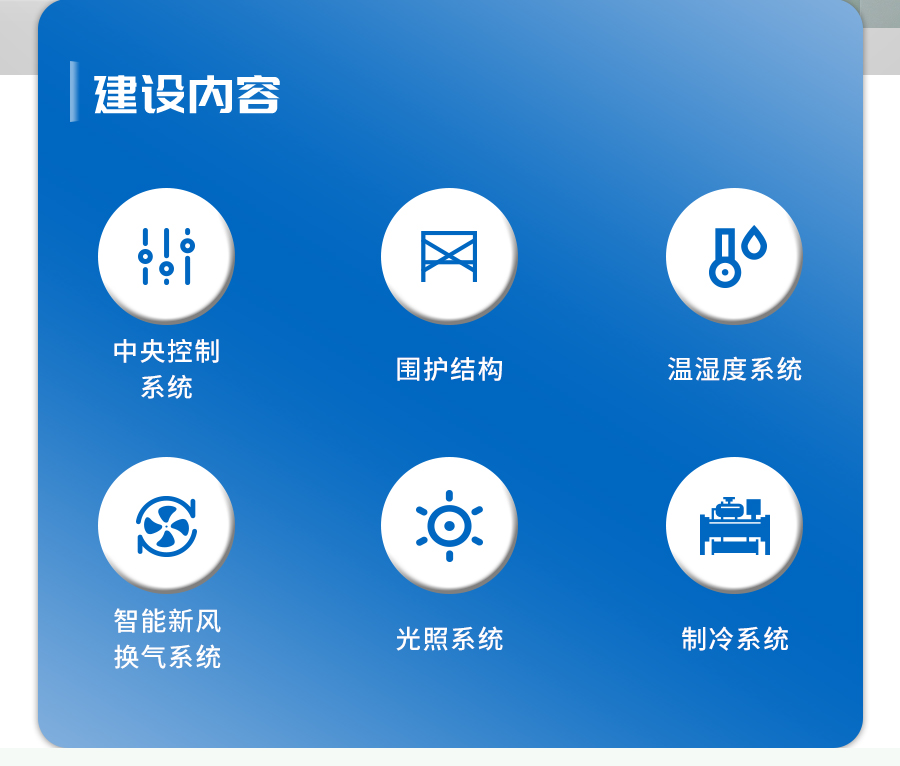 建设内容

中央控制系统

围护结构

温湿度系统

智能新风换气系统

光照系统

制冷系统